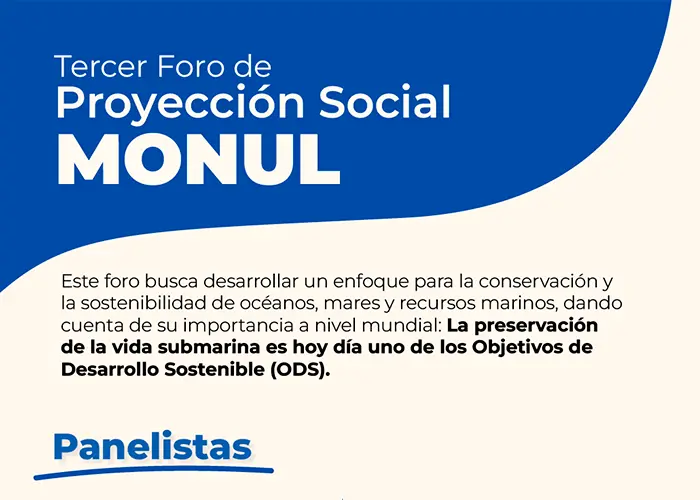 Tercer Foro de
Proyección Social
MONUL

Este foro busca desarrollar un enfoque para la conservación y la sostenibilidad de océanos, mares y recursos marinos, dando cuenta de su importancia a nivel mundial: La preservación de la vida submarina es hoy día uno de los Objetivos de Desarrollo Sostenible (ODS).

Panelistas